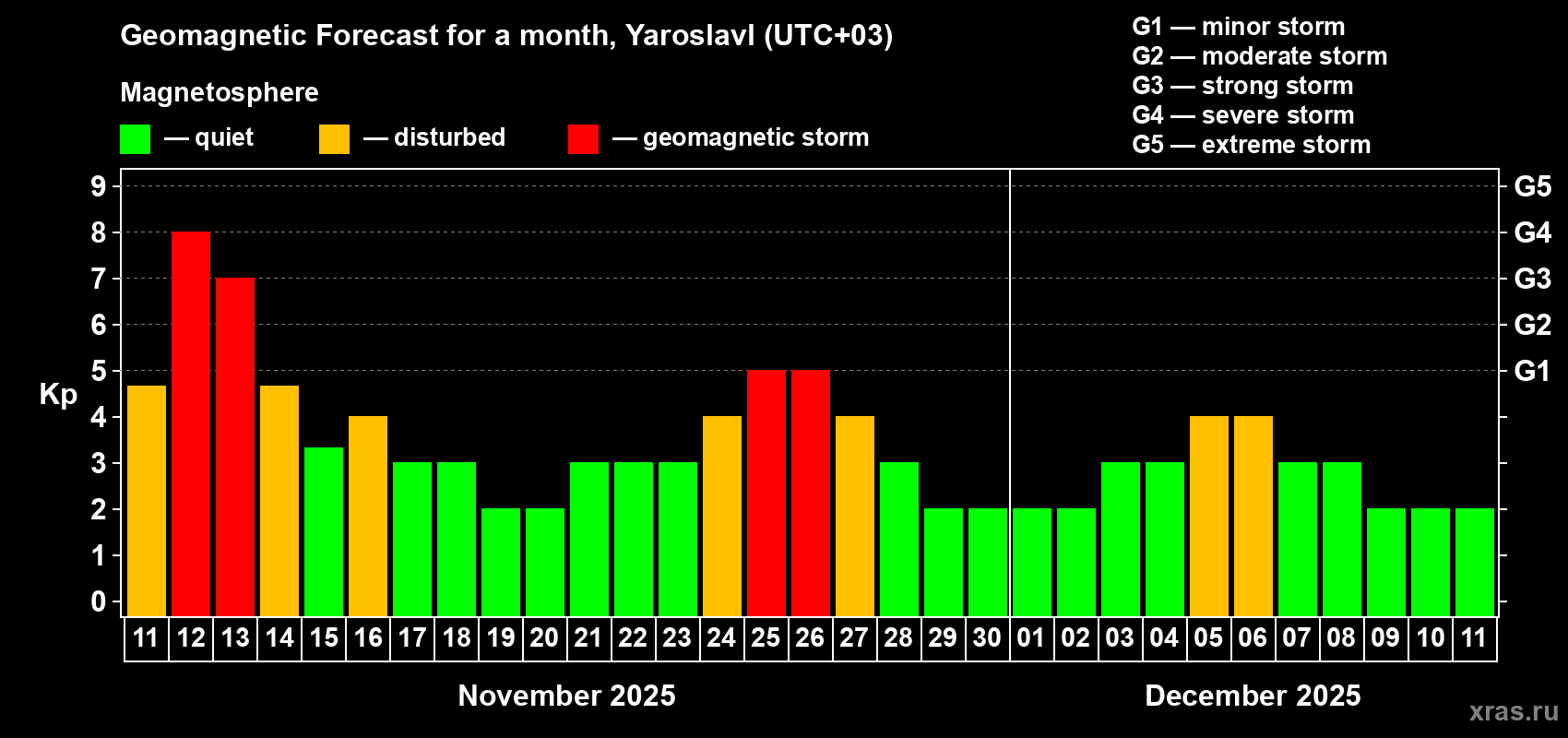 Geomagnetic Forecast for a month, Yaroslavl (UTC+03)

Magnetosphere

— quiet — disturbed — geomagnetic storm

G1 — minor storm
G2 — moderate storm
G3 — strong storm
G4 — severe storm
G5 — extreme storm

Kp

9 8 7 6 5 4 3 2 1 0

G5 G4 G3 G2 G1

11 12 13 14 15 16 17 18 19 20 21 22 23 24 25 26 27 28 29 30 01 02 03 04 05 06 07 08 09 10 11

November 2025

December 2025

xras.ru